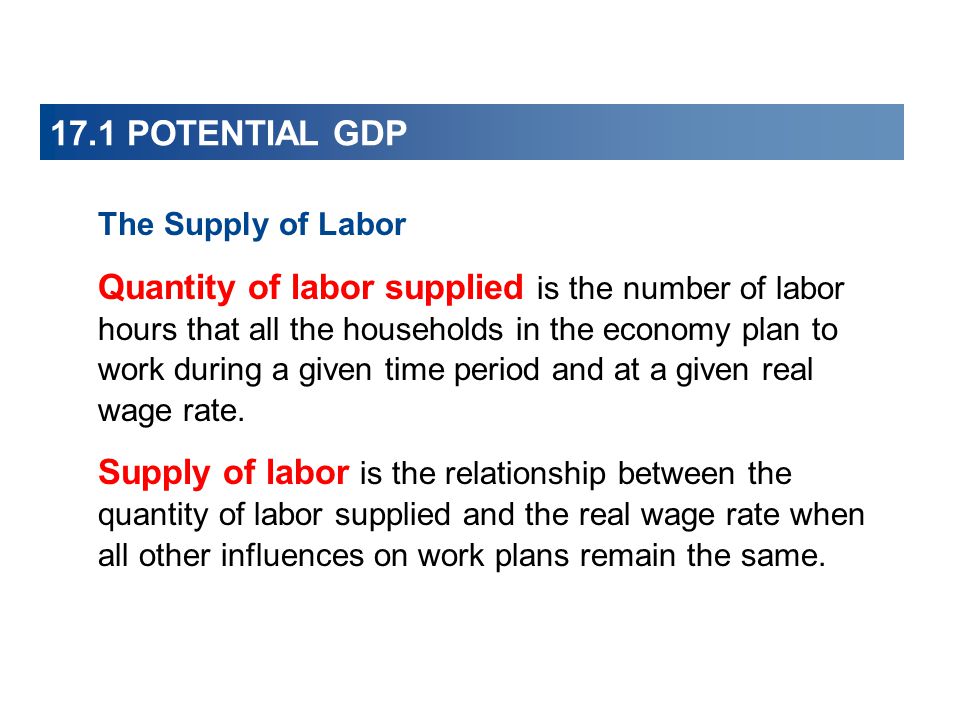 17.1 POTENTIAL GDP

The Supply of Labor

Quantity of labor supplied is the number of labor hours that all the households in the economy plan to work during a given time period and at a given real wage rate.

Supply of labor is the relationship between the quantity of labor supplied and the real wage rate when all other influences on work plans remain the same.